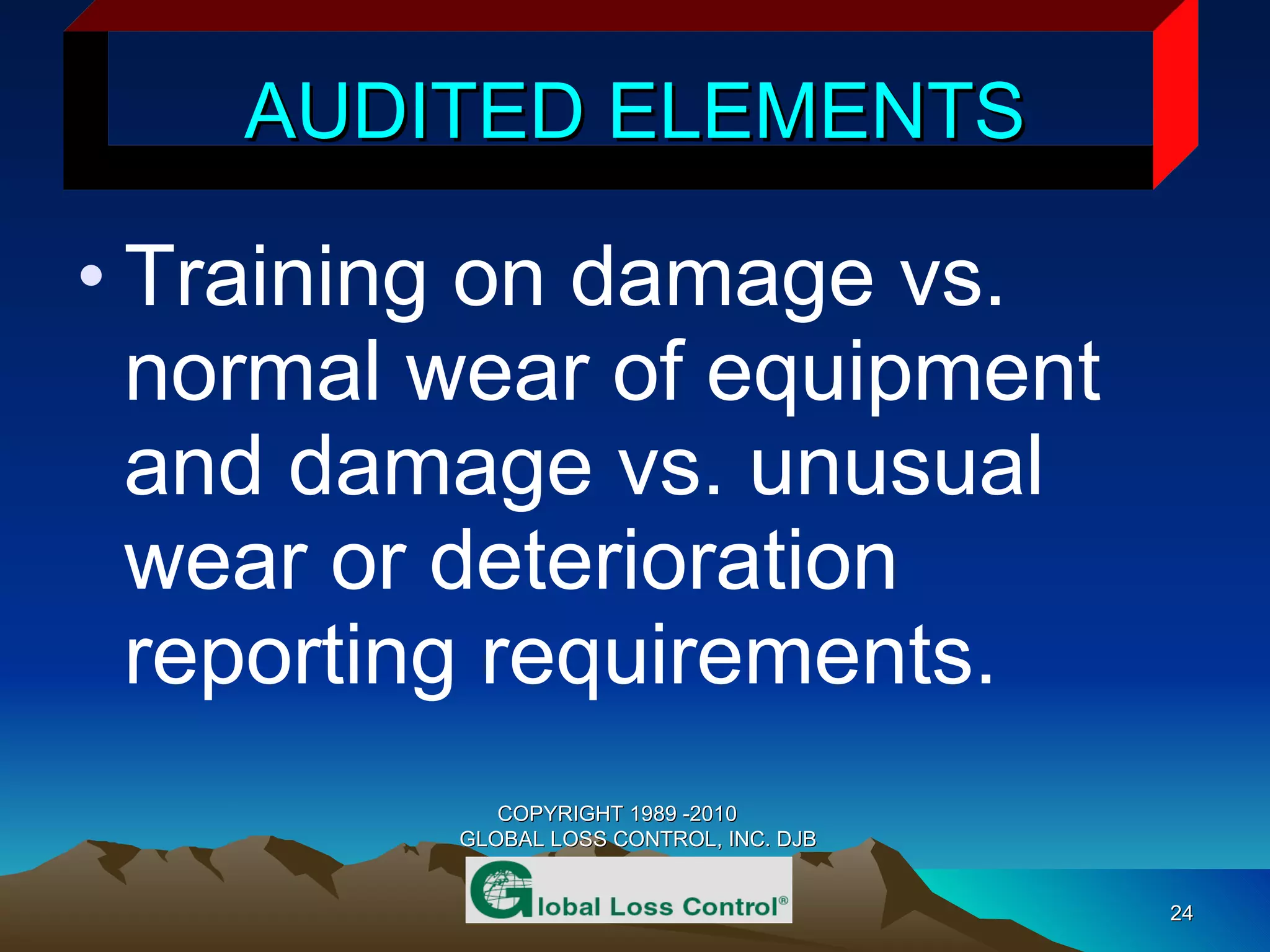 AUDITED ELEMENTS

• Training on damage vs. normal wear of equipment and damage vs. unusual wear or deterioration reporting requirements.

COPYRIGHT 1989 -2010
GLOBAL LOSS CONTROL, INC. DJB

Global Loss Control®

24